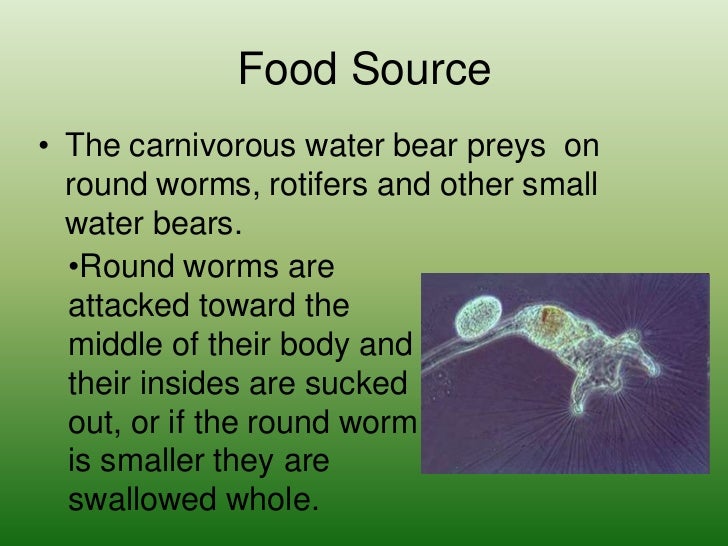 Food Source

• The carnivorous water bear preys  on round worms, rotifers and other small water bears.

•Round worms are attacked toward the middle of their body and their insides are sucked out, or if the round worm is smaller they are swallowed whole.